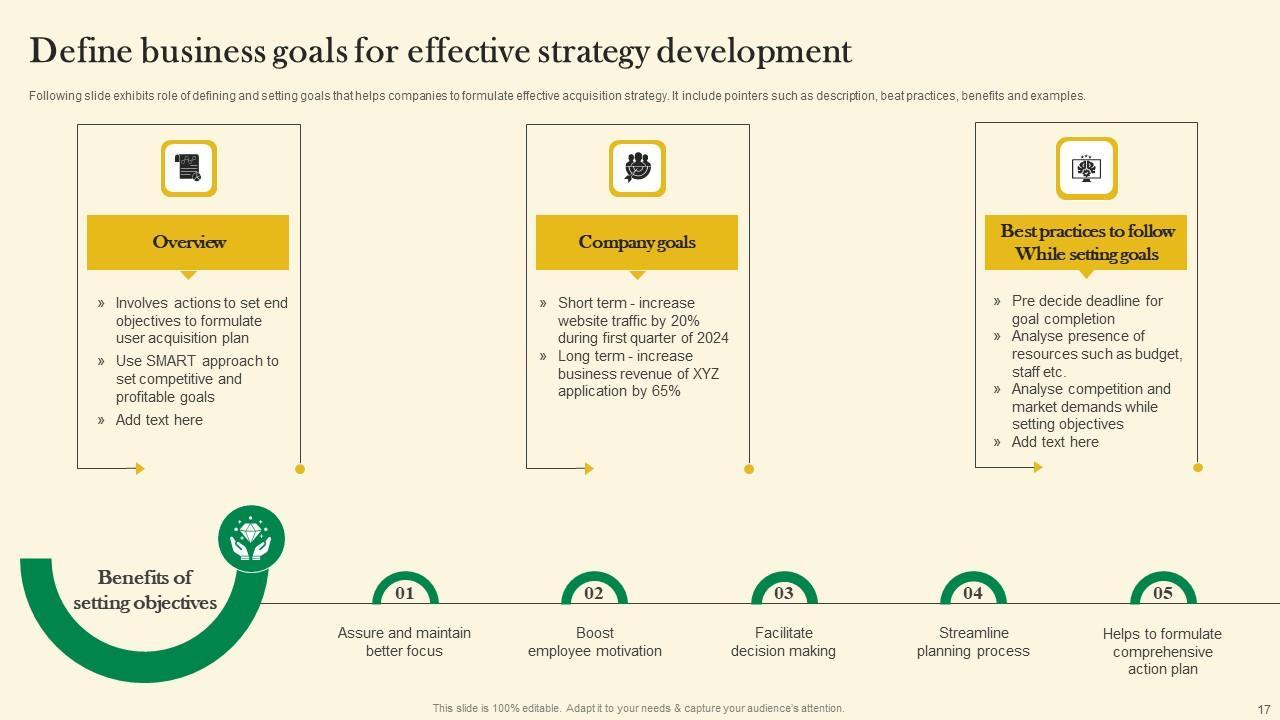 Define business goals for effective strategy development

Following slide exhibits role of defining and setting goals that helps companies to formulate effective acquisition strategy. It include pointers such as description, beat practices, benefits and examples.

Overview

» Involves actions to set end objectives to formulate user acquisition plan
» Use SMART approach to set competitive and profitable goals
» Add text here

Company goals

» Short term - increase website traffic by 20% during first quarter of 2024
» Long term - increase business revenue of XYZ application by 65%

Best practices to follow While setting goals

» Pre decide deadline for goal completion
» Analyse presence of resources such as budget, staff etc.
» Analyse competition and market demands while setting objectives
» Add text here

Benefits of setting objectives

01
Assure and maintain better focus

02
Boost employee motivation

03
Facilitate decision making

04
Streamline planning process

05
Helps to formulate comprehensive action plan

This slide is 100% editable. Adapt it to your needs & capture your audience's attention.

17